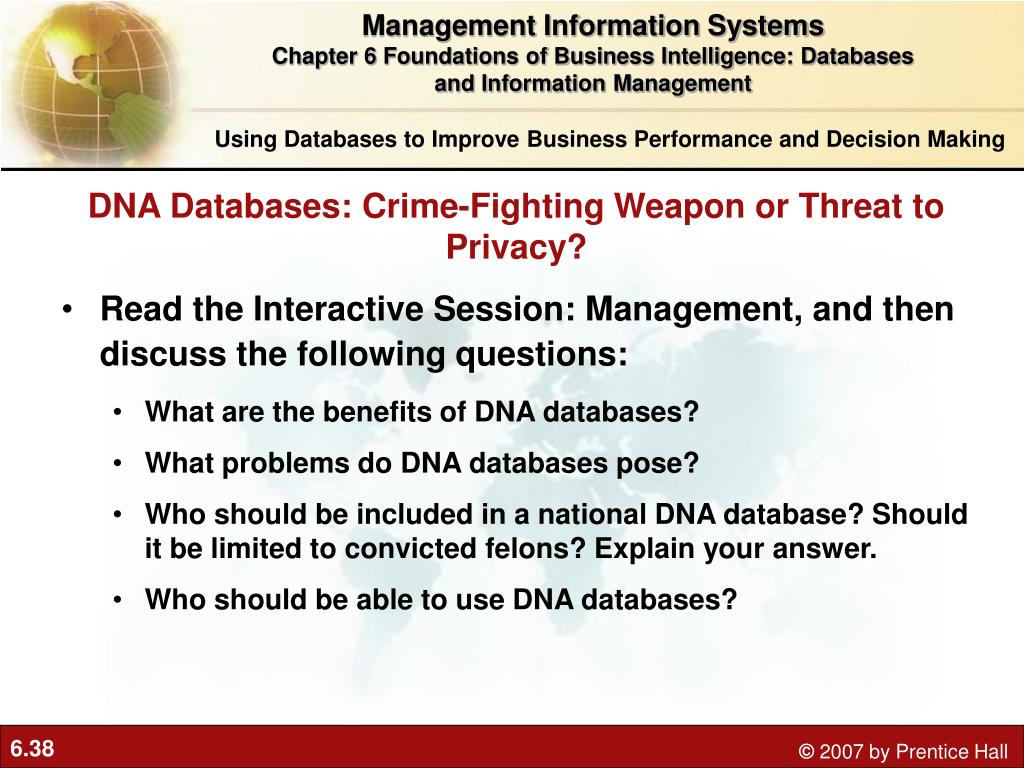 Management Information Systems
Chapter 6 Foundations of Business Intelligence: Databases and Information Management

Using Databases to Improve Business Performance and Decision Making

DNA Databases: Crime-Fighting Weapon or Threat to Privacy?

• Read the Interactive Session: Management, and then discuss the following questions:
  • What are the benefits of DNA databases?
  • What problems do DNA databases pose?
  • Who should be included in a national DNA database? Should it be limited to convicted felons? Explain your answer.
  • Who should be able to use DNA databases?

6.38

© 2007 by Prentice Hall